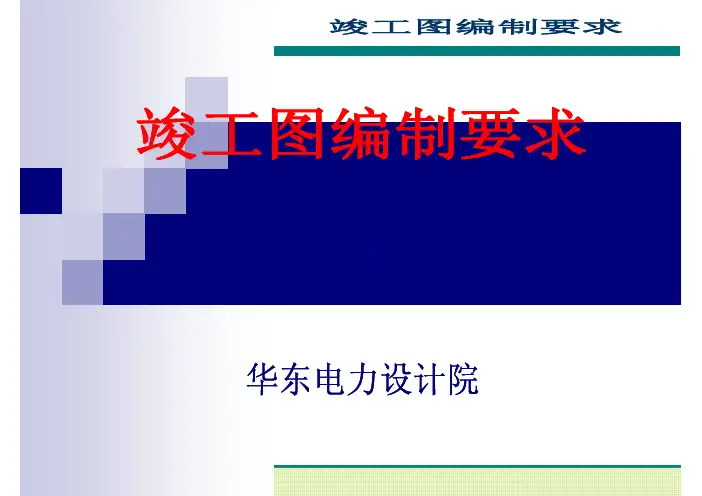 竣工图编制要求

竣工图编制要求

华东电力设计院